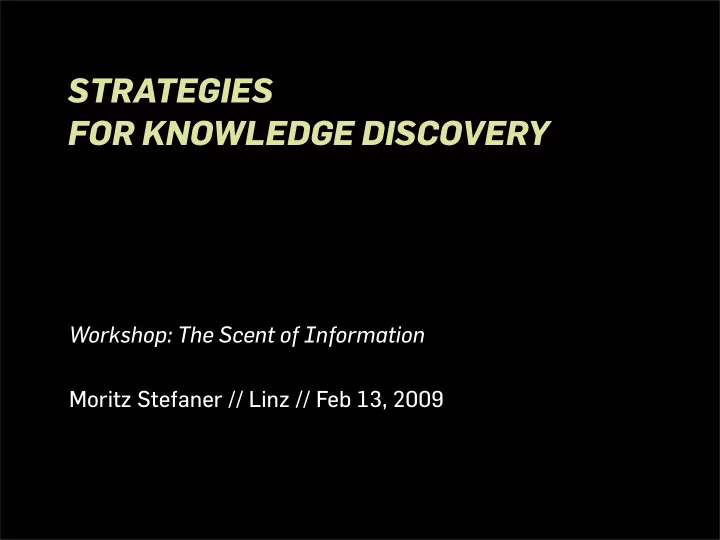 STRATEGIES
FOR KNOWLEDGE DISCOVERY

Workshop: The Scent of Information

Moritz Stefaner // Linz // Feb 13, 2009